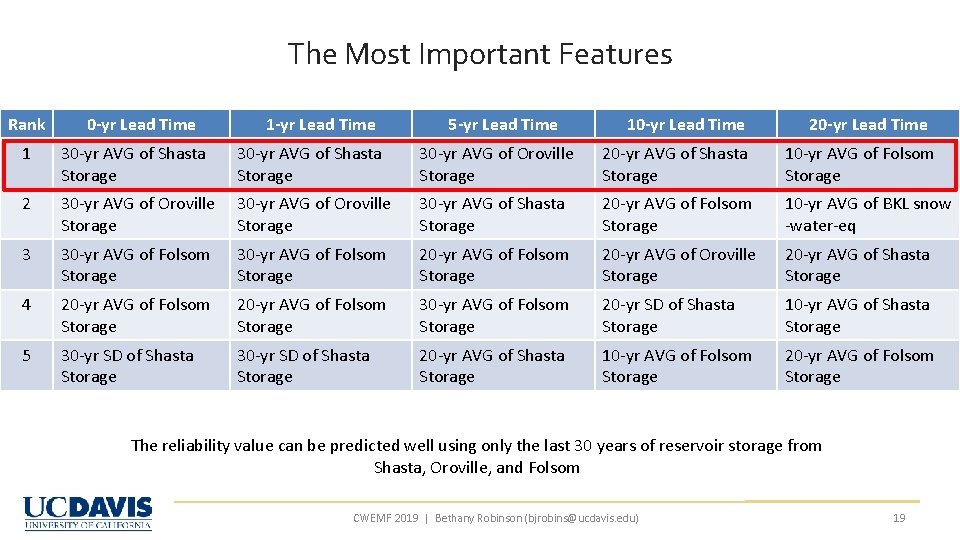 The Most Important Features

| Rank | 0-yr Lead Time | 1-yr Lead Time | 5-yr Lead Time | 10-yr Lead Time | 20-yr Lead Time |
|---|---|---|---|---|---|
| 1 | 30-yr AVG of Shasta Storage | 30-yr AVG of Shasta Storage | 30-yr AVG of Oroville Storage | 20-yr AVG of Shasta Storage | 10-yr AVG of Folsom Storage |
| 2 | 30-yr AVG of Oroville Storage | 30-yr AVG of Oroville Storage | 30-yr AVG of Shasta Storage | 20-yr AVG of Folsom Storage | 10-yr AVG of BKL snow -water-eq |
| 3 | 30-yr AVG of Folsom Storage | 30-yr AVG of Folsom Storage | 20-yr AVG of Folsom Storage | 20-yr AVG of Oroville Storage | 20-yr AVG of Shasta Storage |
| 4 | 20-yr AVG of Folsom Storage | 20-yr AVG of Folsom Storage | 30-yr AVG of Folsom Storage | 20-yr SD of Shasta Storage | 10-yr AVG of Shasta Storage |
| 5 | 30-yr SD of Shasta Storage | 30-yr SD of Shasta Storage | 20-yr AVG of Shasta Storage | 10-yr AVG of Folsom Storage | 20-yr AVG of Folsom Storage |

The reliability value can be predicted well using only the last 30 years of reservoir storage from Shasta, Oroville, and Folsom

UCDAVIS
UNIVERSITY OF CALIFORNIA

CWEMF 2019 | Bethany Robinson (bjrobins@ucdavis.edu)

19